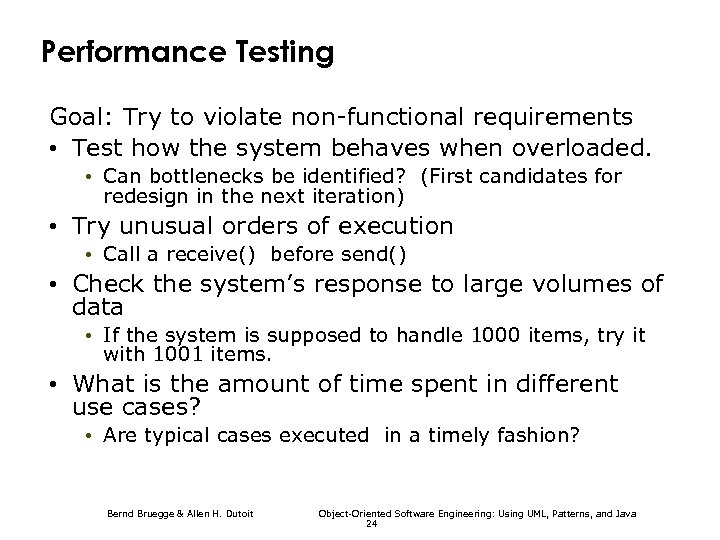 Performance Testing

Goal: Try to violate non-functional requirements

• Test how the system behaves when overloaded.
  • Can bottlenecks be identified? (First candidates for redesign in the next iteration)
• Try unusual orders of execution
  • Call a receive() before send()
• Check the system's response to large volumes of data
  • If the system is supposed to handle 1000 items, try it with 1001 items.
• What is the amount of time spent in different use cases?
  • Are typical cases executed in a timely fashion?

Bernd Bruegge & Allen H. Dutoit

Object-Oriented Software Engineering: Using UML, Patterns, and Java

24